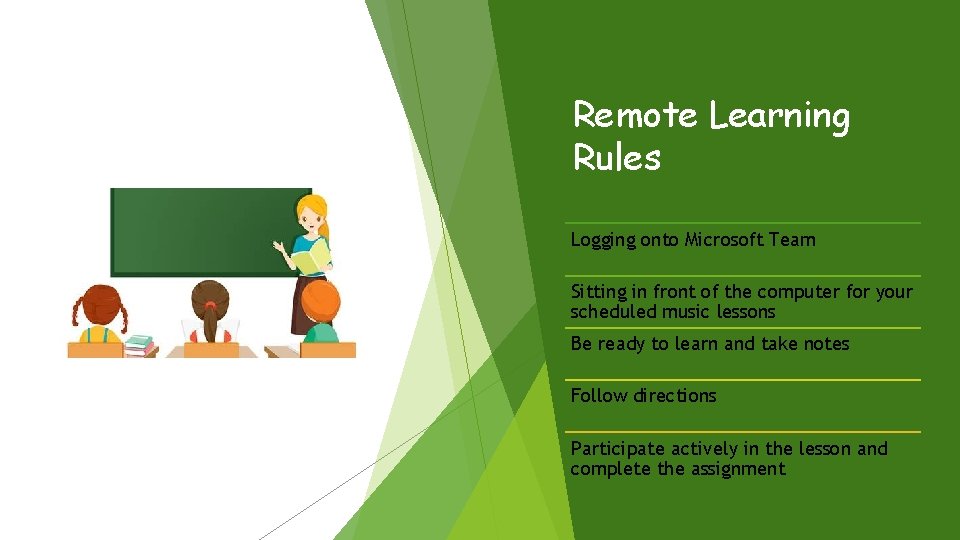 Remote Learning Rules

Logging onto Microsoft Team

Sitting in front of the computer for your scheduled music lessons

Be ready to learn and take notes

Follow directions

Participate actively in the lesson and complete the assignment